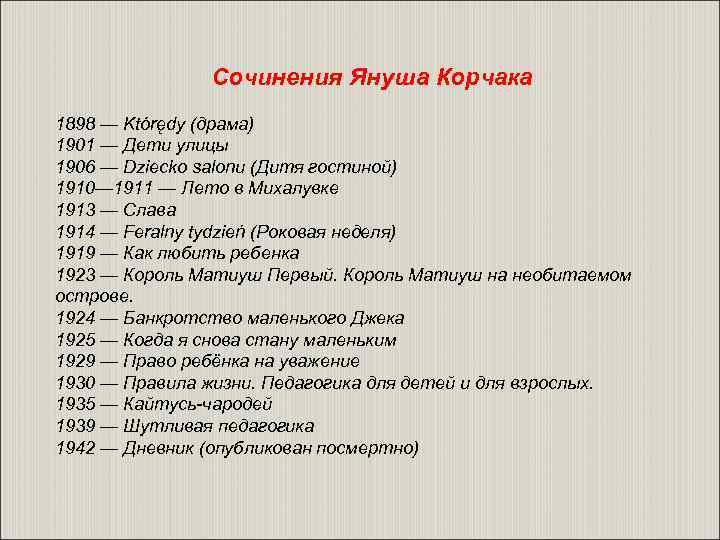 Сочинения Януша Корчака

1898 — Którędy (драма)
1901 — Дети улицы
1906 — Dziecko salonu (Дитя гостиной)
1910—1911 — Лето в Михалувке
1913 — Слава
1914 — Feralny tydzień (Роковая неделя)
1919 — Как любить ребенка
1923 — Король Матиуш Первый. Король Матиуш на необитаемом острове.
1924 — Банкротство маленького Джека
1925 — Когда я снова стану маленьким
1929 — Право ребёнка на уважение
1930 — Правила жизни. Педагогика для детей и для взрослых.
1935 — Кайтусь-чародей
1939 — Шутливая педагогика
1942 — Дневник (опубликован посмертно)